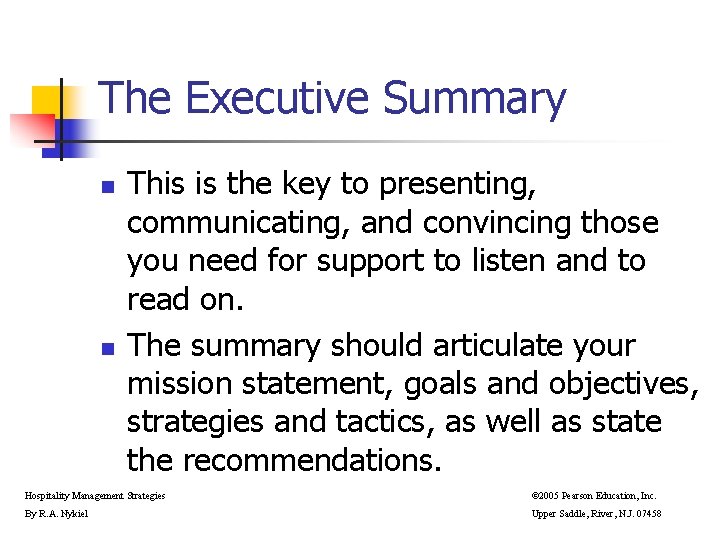 The Executive Summary

- This is the key to presenting, communicating, and convincing those you need for support to listen and to read on.
- The summary should articulate your mission statement, goals and objectives, strategies and tactics, as well as state the recommendations.

Hospitality Management Strategies
By R.A. Nykiel

©2005 Pearson Education, Inc.
Upper Saddle, River, N.J. 07458